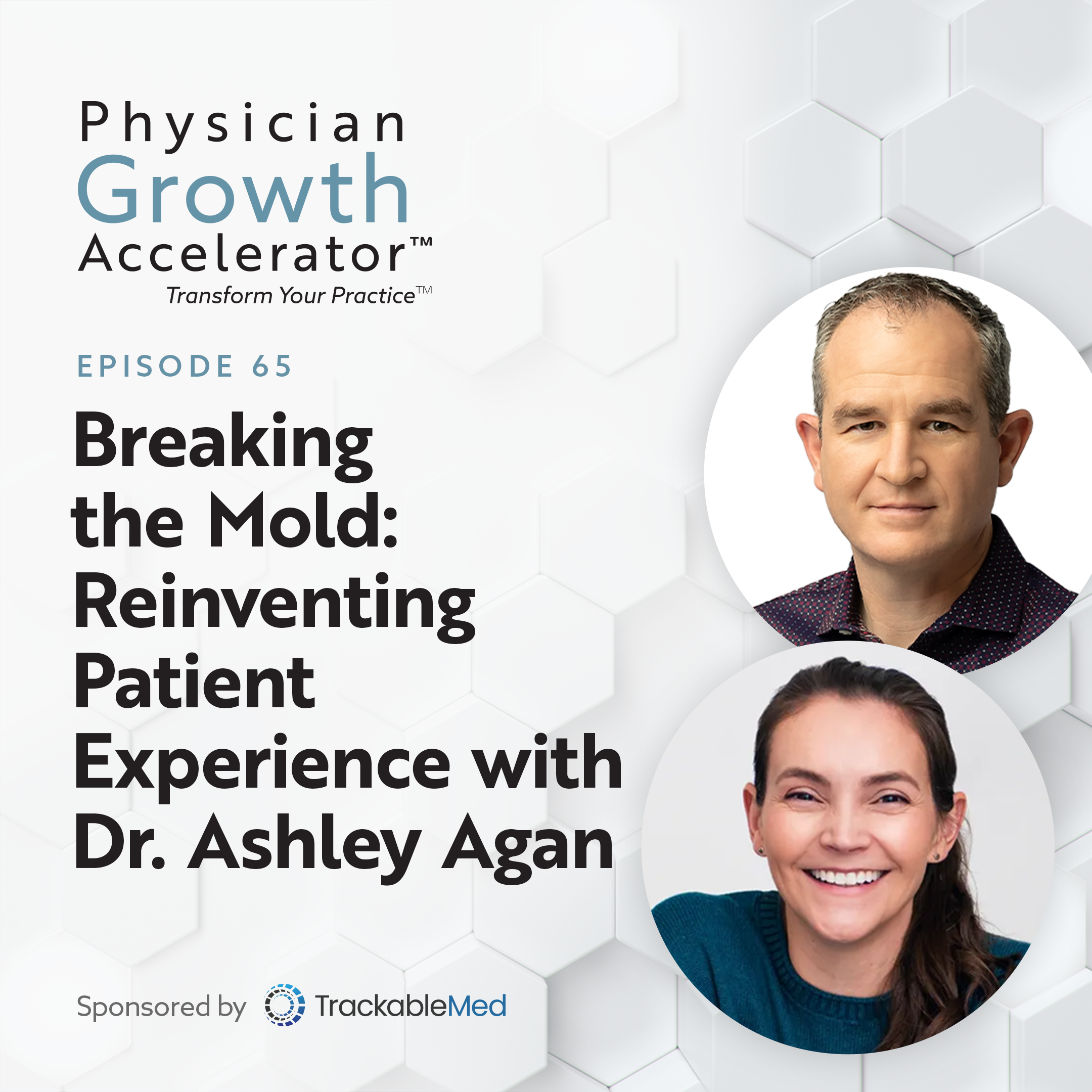 Physician Growth Accelerator™
Transform Your Practice™

EPISODE 65

Breaking the Mold: Reinventing Patient Experience with Dr. Ashley Agan

Sponsored by TrackableMed